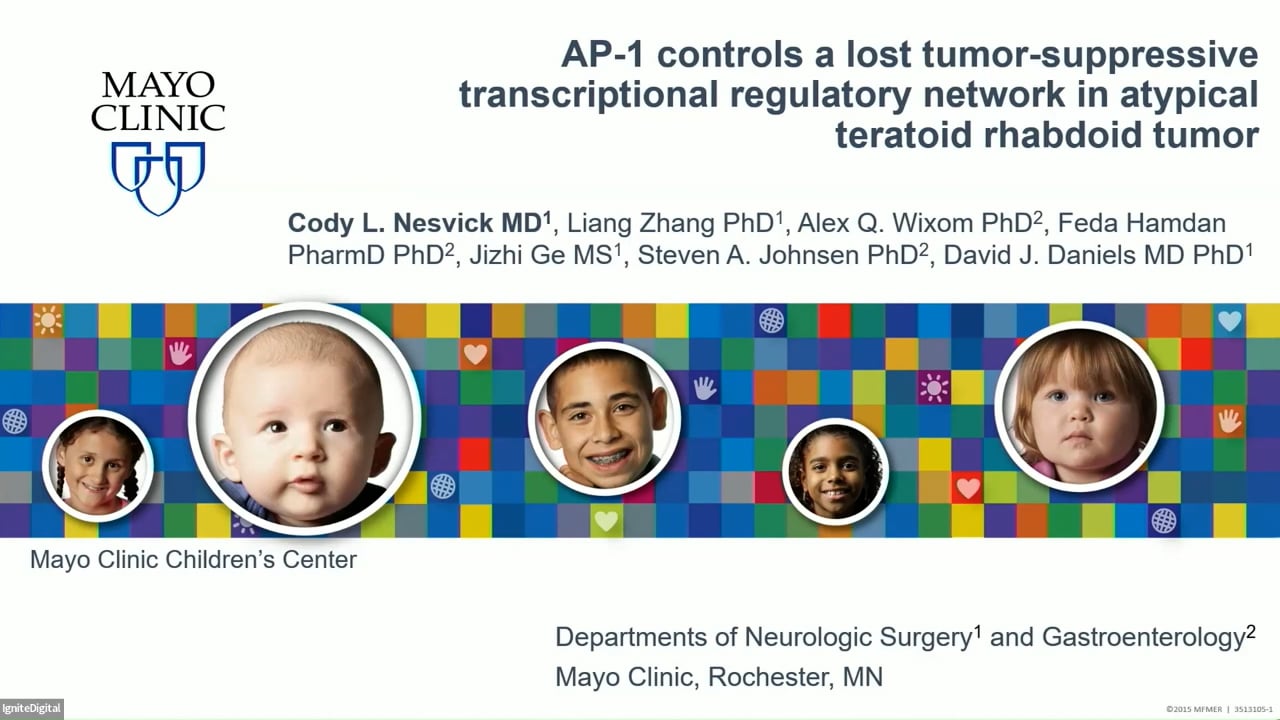 MAYO CLINIC

AP-1 controls a lost tumor-suppressive transcriptional regulatory network in atypical teratoid rhabdoid tumor

Cody L. Nesvick MD$^1$, Liang Zhang PhD$^1$, Alex Q. Wixom PhD$^2$, Feda Hamdan PharmD PhD$^2$, Jizhi Ge MS$^1$, Steven A. Johnsen PhD$^2$, David J. Daniels MD PhD$^1$

Mayo Clinic Children's Center

Departments of Neurologic Surgery$^1$ and Gastroenterology$^2$
Mayo Clinic, Rochester, MN

IgniteDigital

©2015 MFMER | 3513105-1